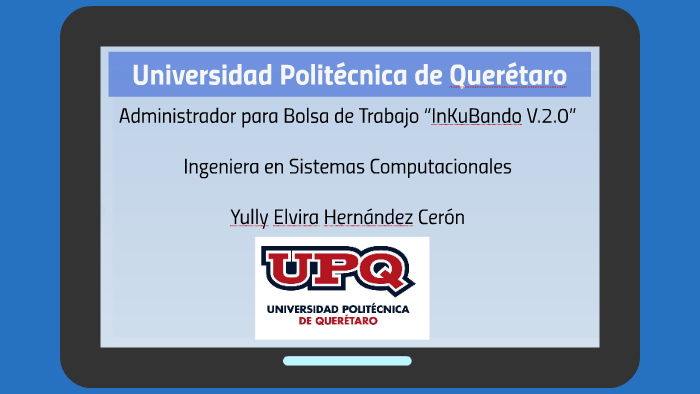 Universidad Politécnica de Querétaro

Administrador para Bolsa de Trabajo “InKuBando V.2.0”

Ingeniera en Sistemas Computacionales

Yully Elvira Hernández Cerón

UPQ
UNIVERSIDAD POLITÉCNICA
DE QUERÉTARO